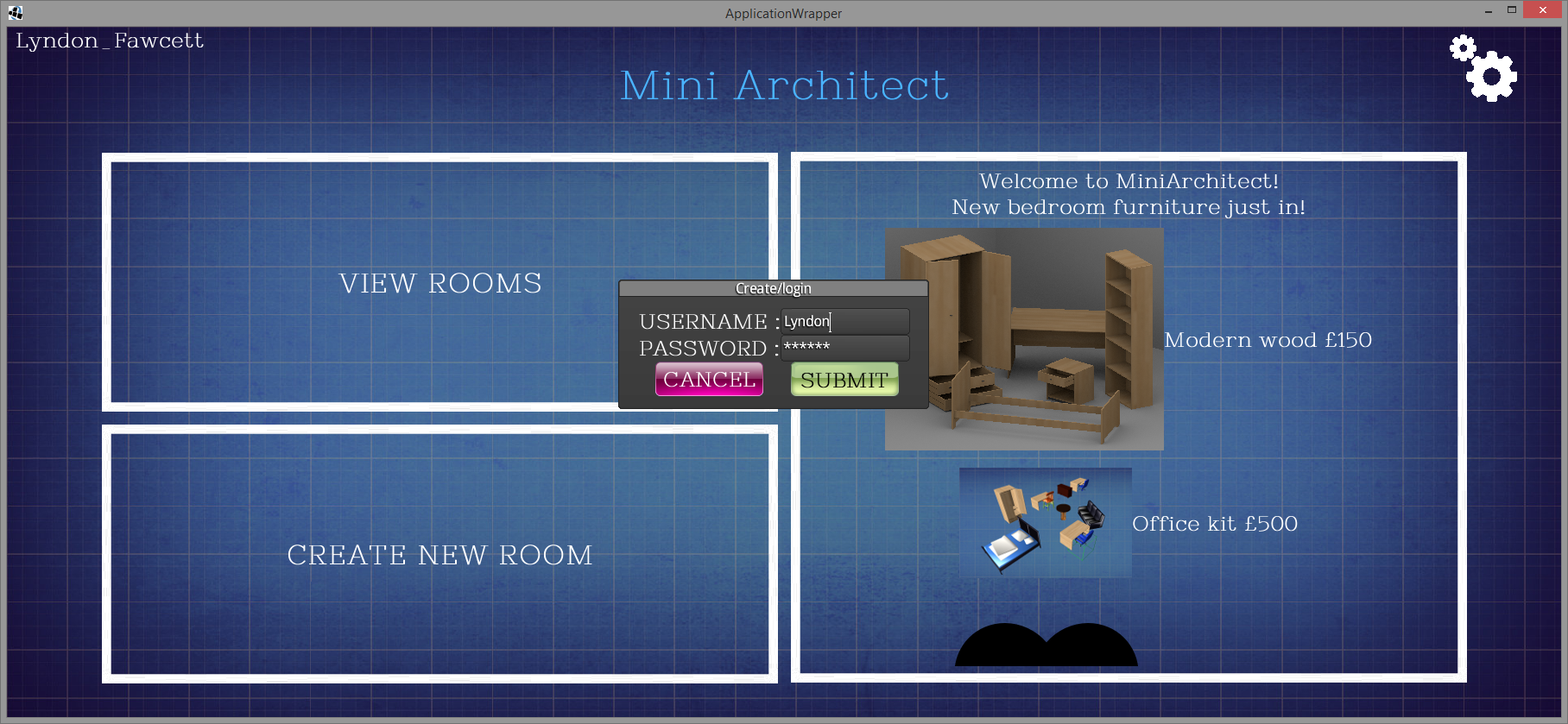 ApplicationWrapper

Lyndon_Fawcett

Mini Architect

VIEW ROOMS

CREATE NEW ROOM

Create/login

USERNAME : Lyndon

PASSWORD : ******

CANCEL SUBMIT

Welcome to MiniArchitect!
New bedroom furniture just in!

Modern wood £150

Office kit £500